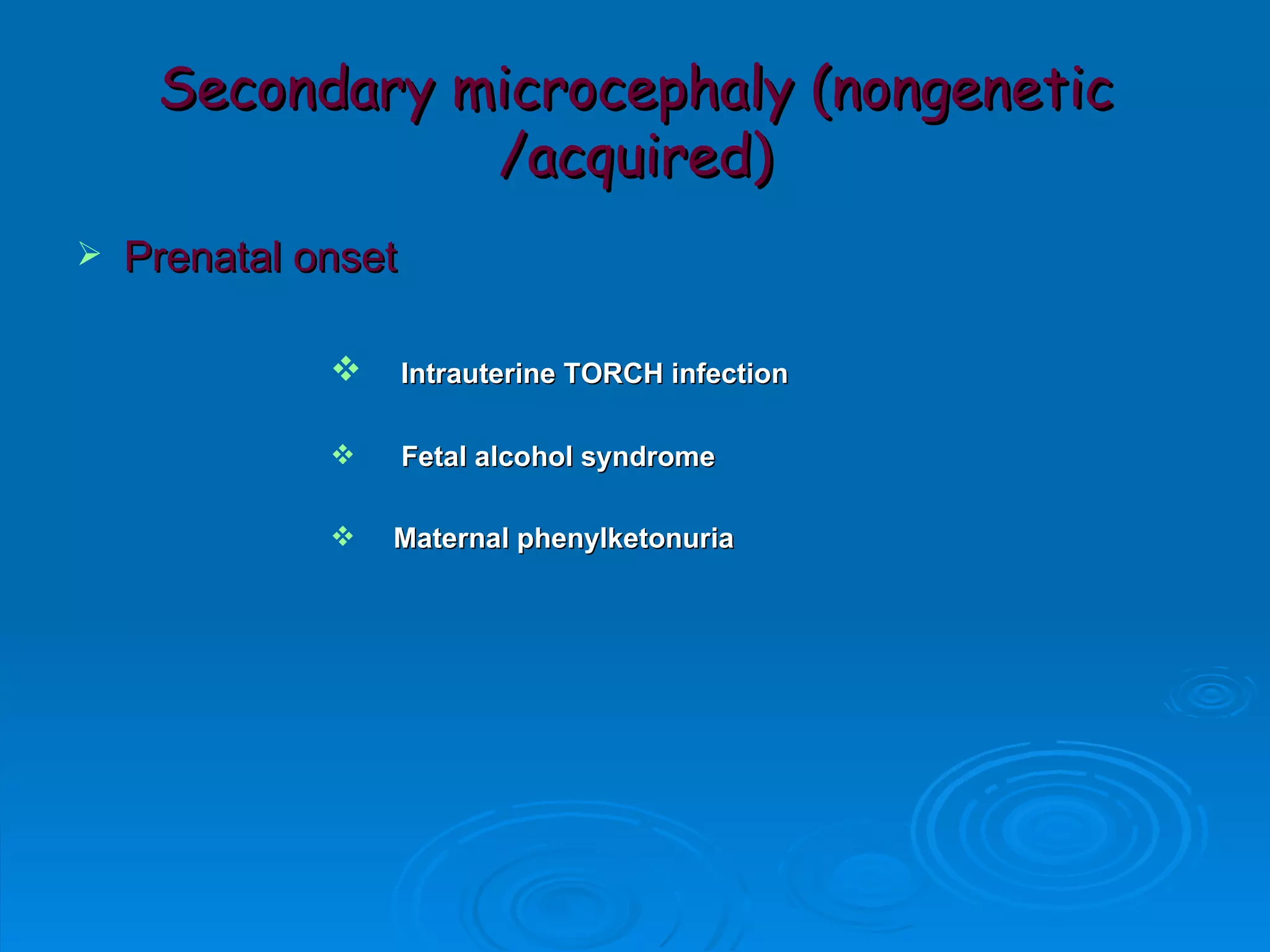 Secondary microcephaly (nongenetic /acquired)

➢ Prenatal onset

❖ Intrauterine TORCH infection

❖ Fetal alcohol syndrome

❖ Maternal phenylketonuria